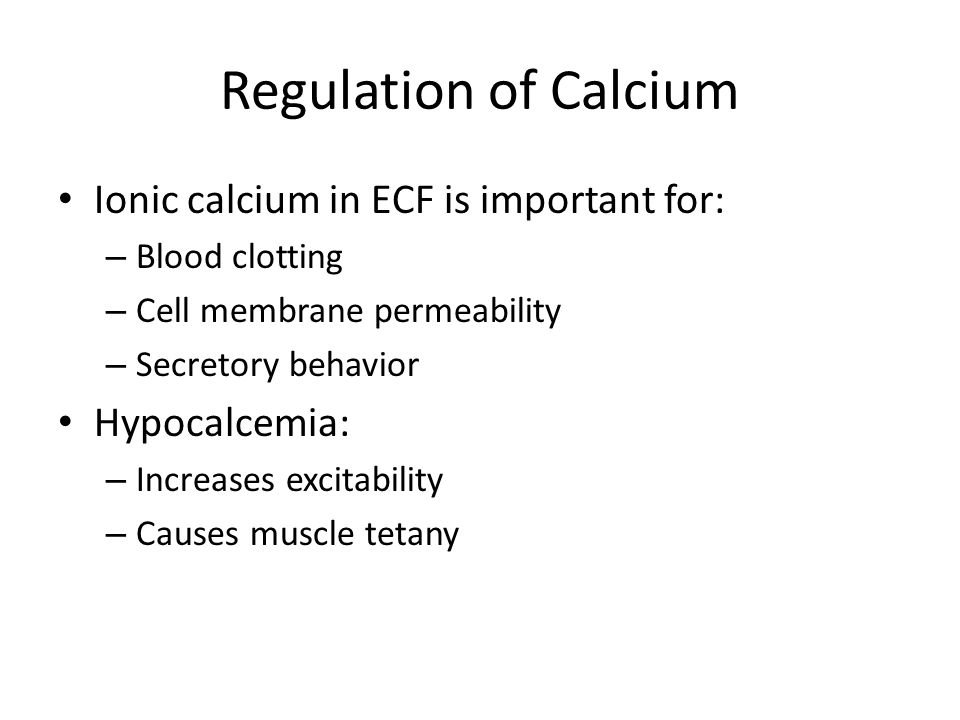 Regulation of Calcium

• Ionic calcium in ECF is important for:
– Blood clotting
– Cell membrane permeability
– Secretory behavior

• Hypocalcemia:
– Increases excitability
– Causes muscle tetany